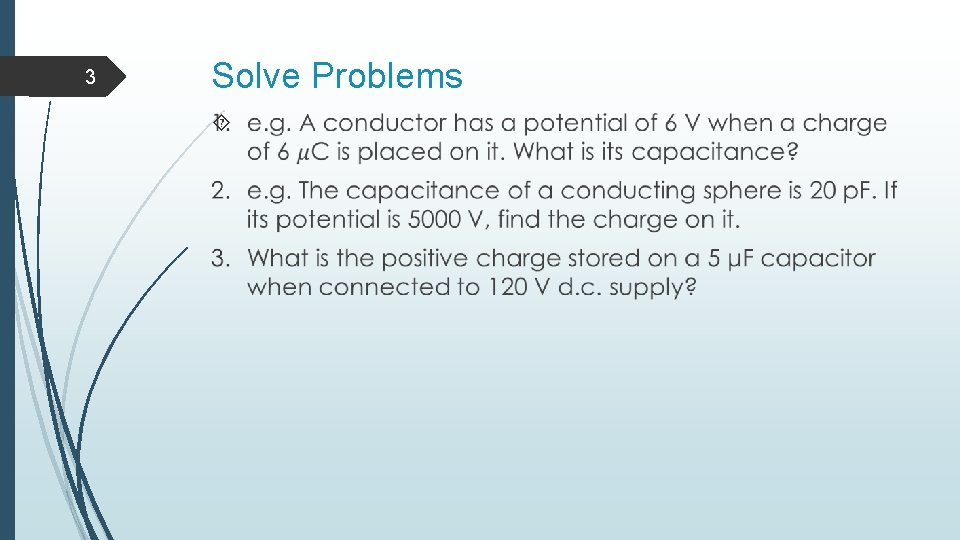 3

Solve Problems

1. e.g. A conductor has a potential of 6 V when a charge of 6 $\mu$C is placed on it. What is its capacitance?

2. e.g. The capacitance of a conducting sphere is 20 pF. If its potential is 5000 V, find the charge on it.

3. What is the positive charge stored on a 5 μF capacitor when connected to 120 V d.c. supply?